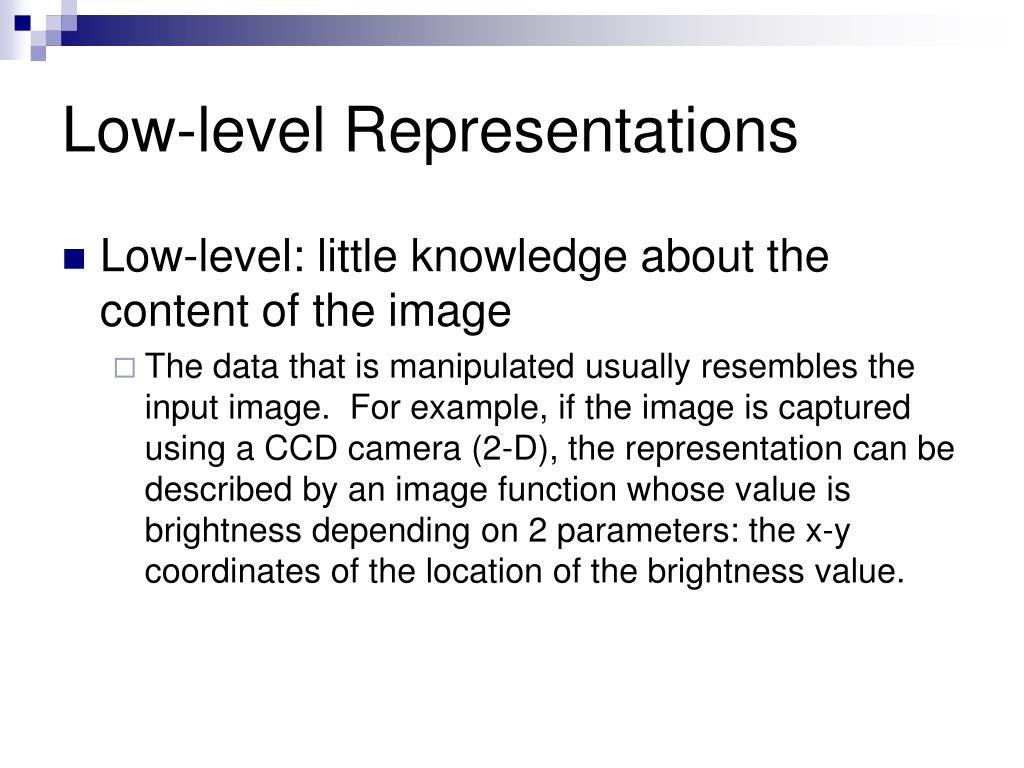 Low-level Representations

Low-level: little knowledge about the content of the image

The data that is manipulated usually resembles the input image.  For example, if the image is captured using a CCD camera (2-D), the representation can be described by an image function whose value is brightness depending on 2 parameters: the x-y coordinates of the location of the brightness value.